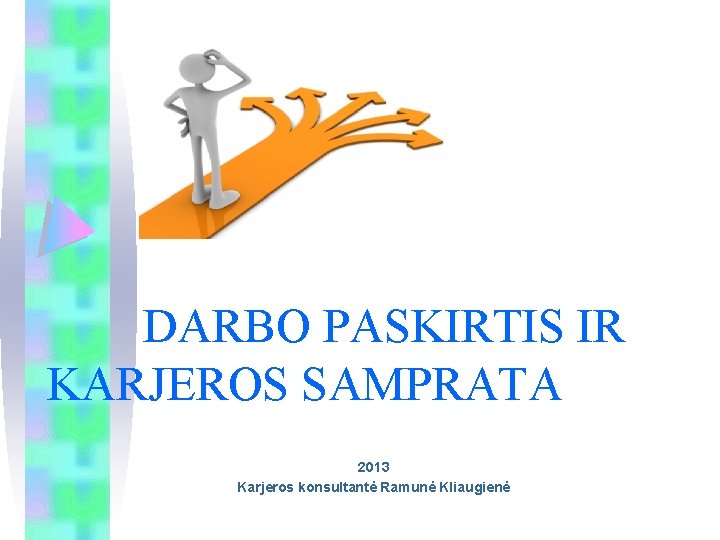 DARBO PASKIRTIS IR KARJEROS SAMPRATA

2013
Karjeros konsultantė Ramunė Kliaugienė